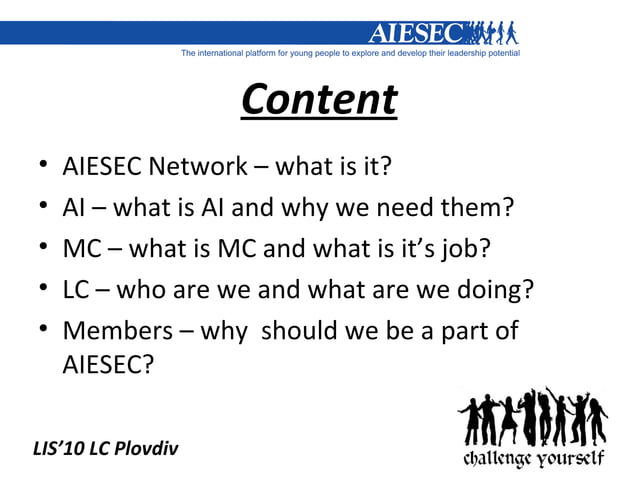 AIESEC
The international platform for young people to explore and develop their leadership potential

Content

• AIESEC Network – what is it?
• AI – what is AI and why we need them?
• MC – what is MC and what is it's job?
• LC – who are we and what are we doing?
• Members – why should we be a part of AIESEC?

LIS'10 LC Plovdiv

challenge yourself